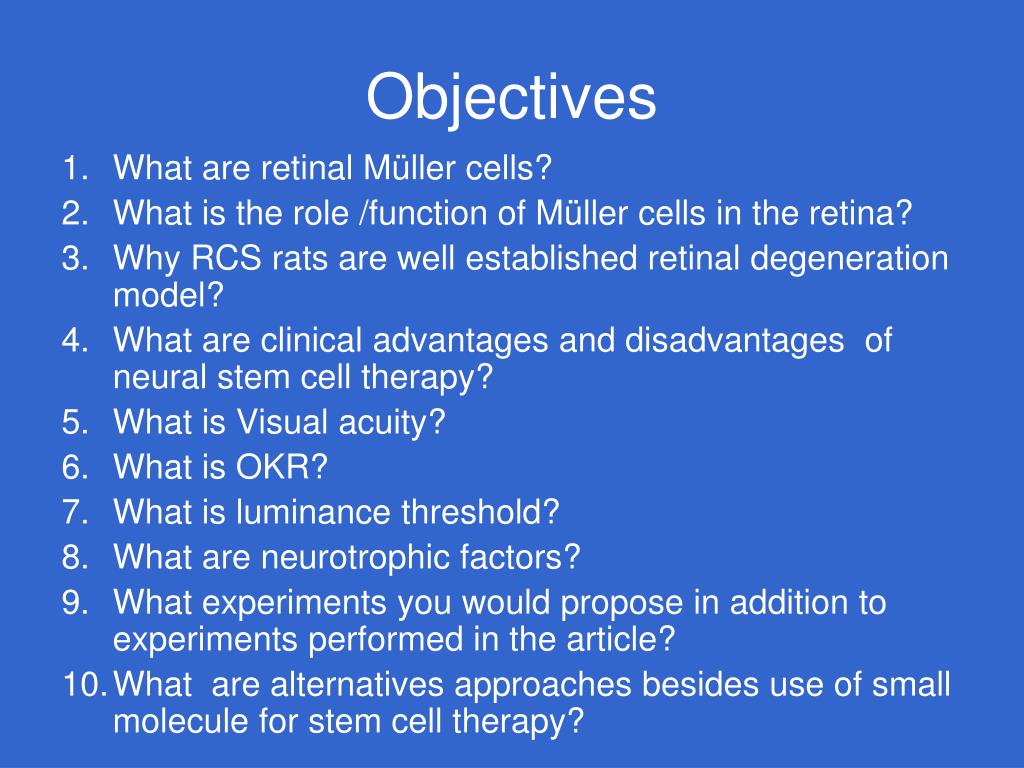 Objectives

1. What are retinal Müller cells?
2. What is the role /function of Müller cells in the retina?
3. Why RCS rats are well established retinal degeneration model?
4. What are clinical advantages and disadvantages  of neural stem cell therapy?
5. What is Visual acuity?
6. What is OKR?
7. What is luminance threshold?
8. What are neurotrophic factors?
9. What experiments you would propose in addition to experiments performed in the article?
10. What  are alternatives approaches besides use of small molecule for stem cell therapy?